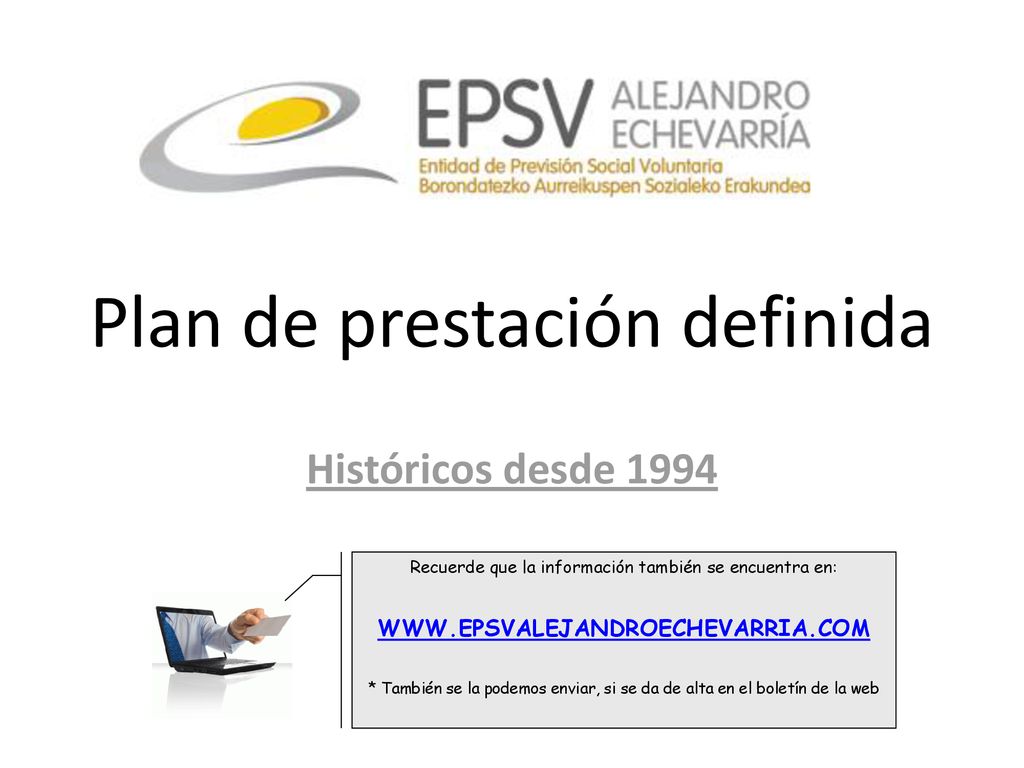 EPSV ALEJANDRO ECHEVARRÍA
Entidad de Previsión Social Voluntaria
Borondatezko Aurreikuspen Sozialeko Erakundea

Plan de prestación definida

Históricos desde 1994

Recuerde que la información también se encuentra en:

WWW.EPSVALEJANDROECHEVARRIA.COM

* También se la podemos enviar, si se da de alta en el boletín de la web